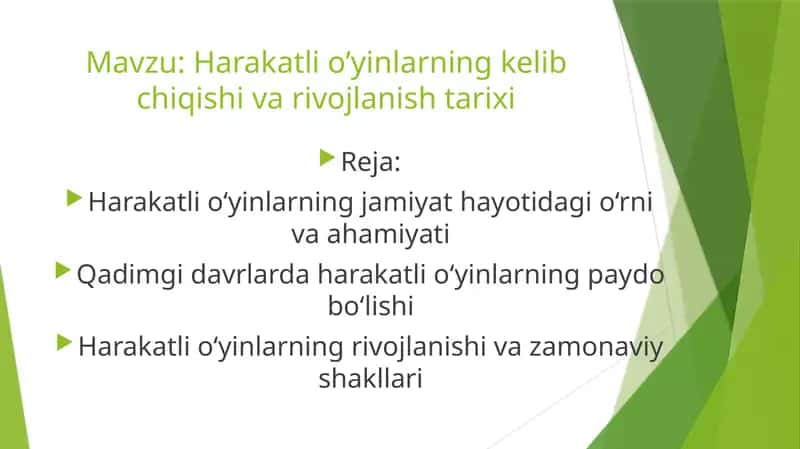 Mavzu: Harakatli o‘yinlarning kelib chiqishi va rivojlanish tarixi

Reja:

Harakatli o‘yinlarning jamiyat hayotidagi o‘rni va ahamiyati

Qadimgi davrlarda harakatli o‘yinlarning paydo bo‘lishi

Harakatli o‘yinlarning rivojlanishi va zamonaviy shakllari